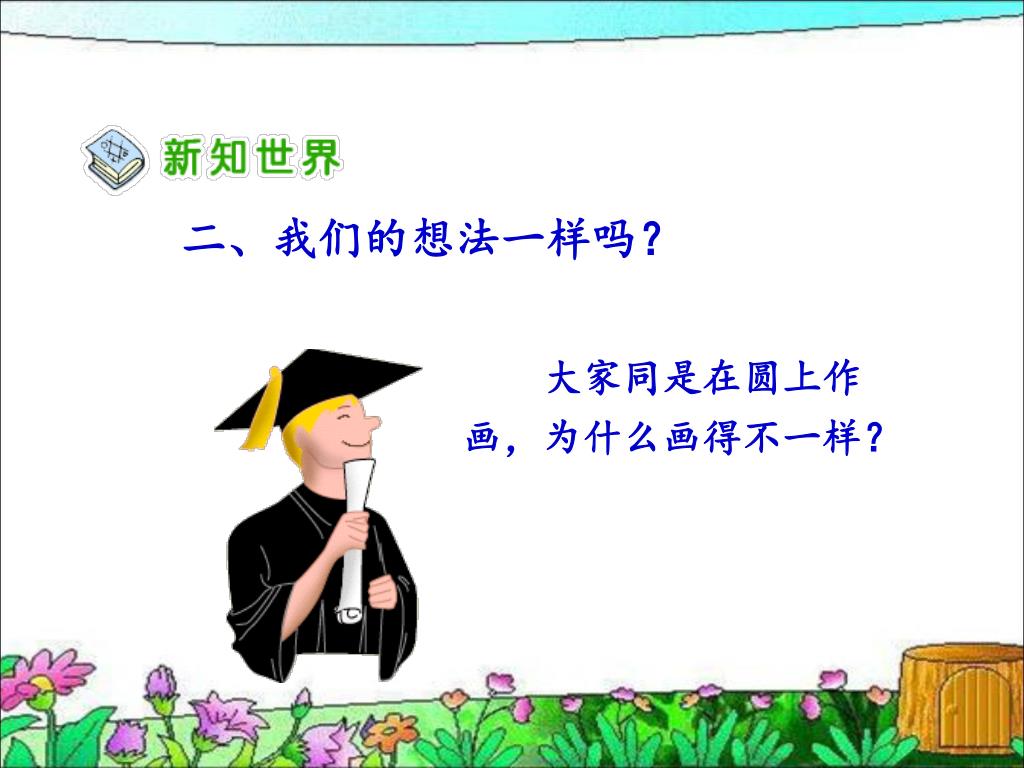 新知世界

二、我们的想法一样吗？

大家同是在圆上作画，为什么画得不一样？